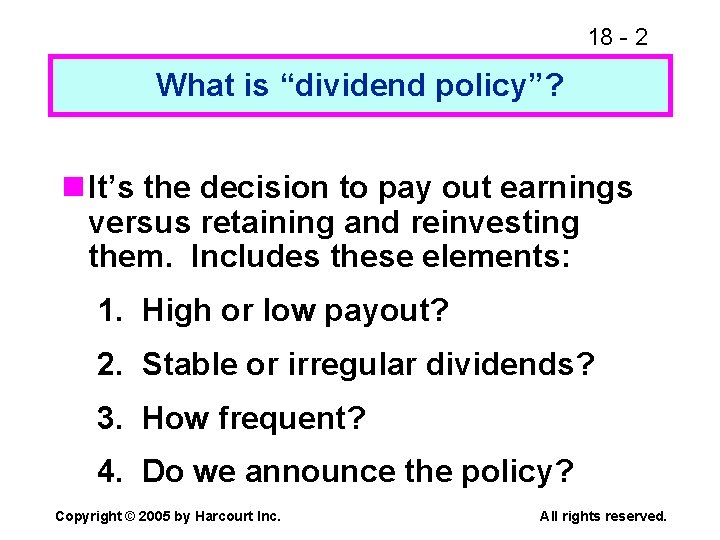 18 - 2

What is “dividend policy”?

It’s the decision to pay out earnings versus retaining and reinvesting them. Includes these elements:

1. High or low payout?

2. Stable or irregular dividends?

3. How frequent?

4. Do we announce the policy?

Copyright © 2005 by Harcourt Inc.

All rights reserved.